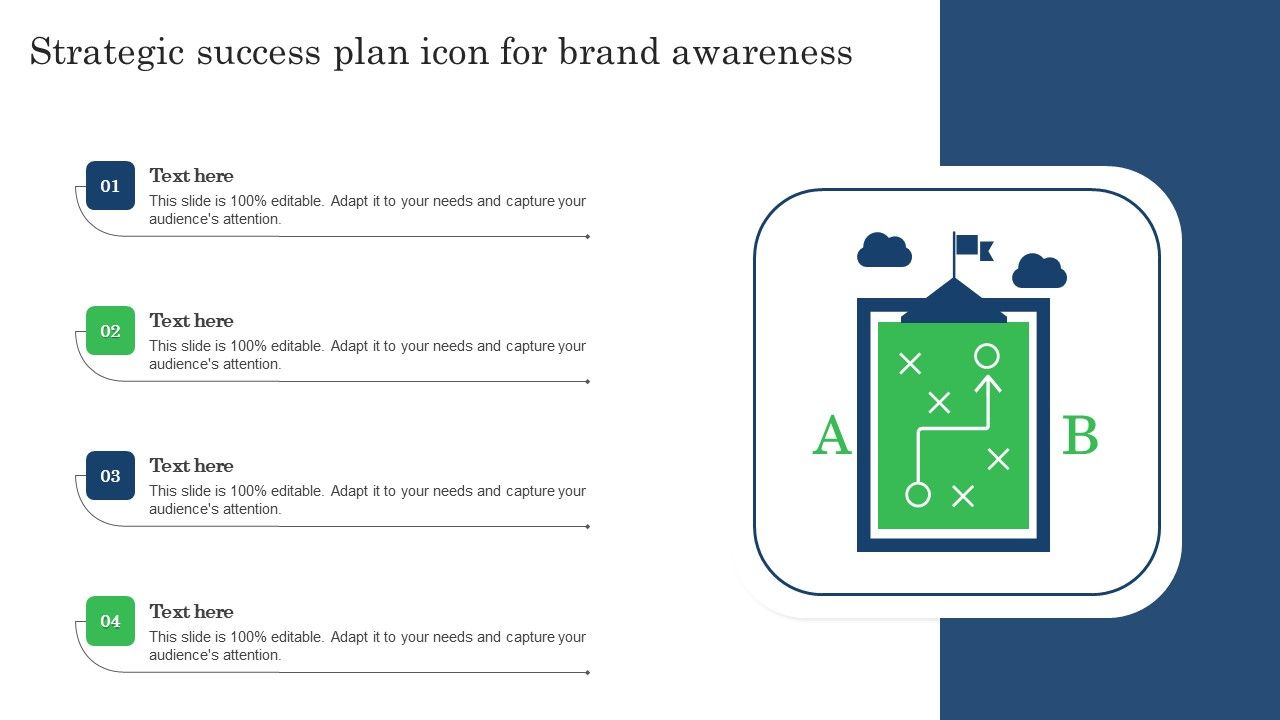 Strategic success plan icon for brand awareness

01
Text here
This slide is 100% editable. Adapt it to your needs and capture your audience's attention.

02
Text here
This slide is 100% editable. Adapt it to your needs and capture your audience's attention.

03
Text here
This slide is 100% editable. Adapt it to your needs and capture your audience's attention.

04
Text here
This slide is 100% editable. Adapt it to your needs and capture your audience's attention.

A

B